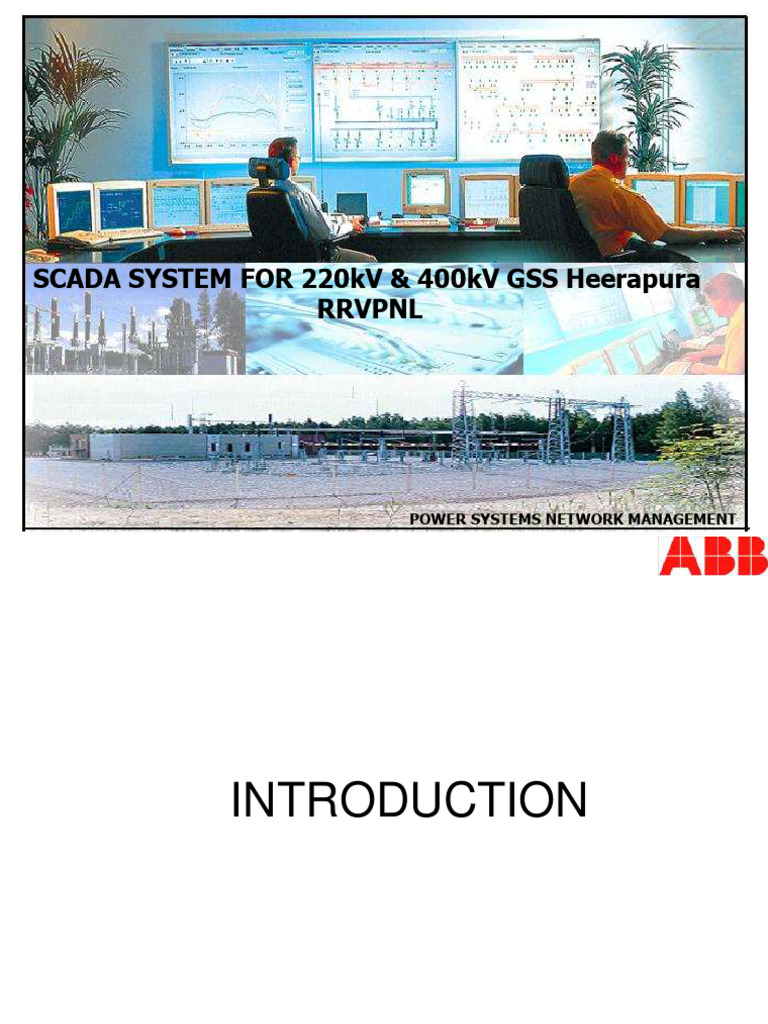 SCADA SYSTEM FOR 220kV & 400kV GSS Heerapura RRVPNL

POWER SYSTEMS NETWORK MANAGEMENT

ABB

INTRODUCTION